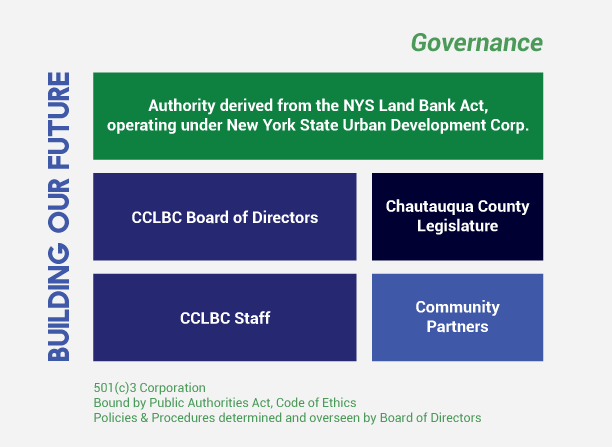 Governance

BUILDING OUR FUTURE

Authority derived from the NYS Land Bank Act, operating under New York State Urban Development Corp.

CCLBC Board of Directors

Chautauqua County Legislature

CCLBC Staff

Community Partners

501(c)3 Corporation
Bound by Public Authorities Act, Code of Ethics
Policies & Procedures determined and overseen by Board of Directors